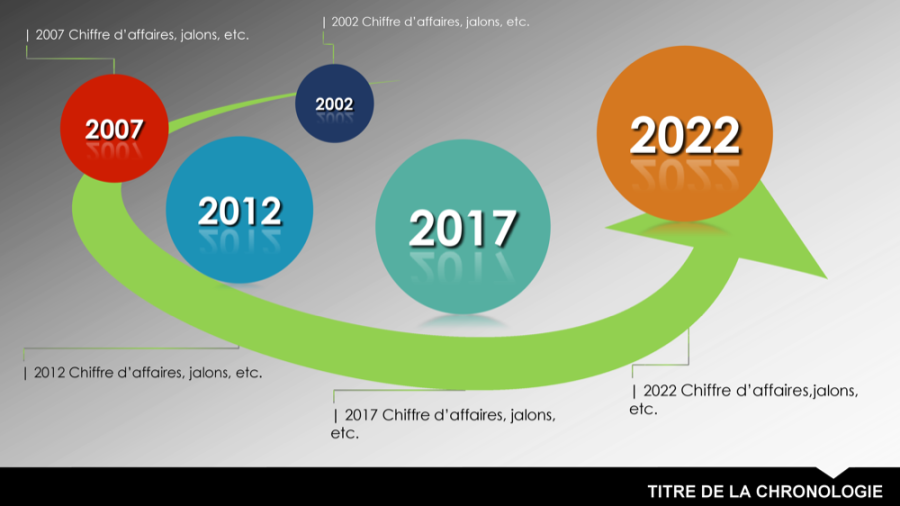 | 2007 Chiffre d'affaires, jalons, etc.

| 2002 Chiffre d'affaires, jalons, etc.

2007

2002

2012

2017

2022

| 2012 Chiffre d'affaires, jalons, etc.

| 2017 Chiffre d'affaires, jalons, etc.

| 2022 Chiffre d'affaires,jalons, etc.

TITRE DE LA CHRONOLOGIE